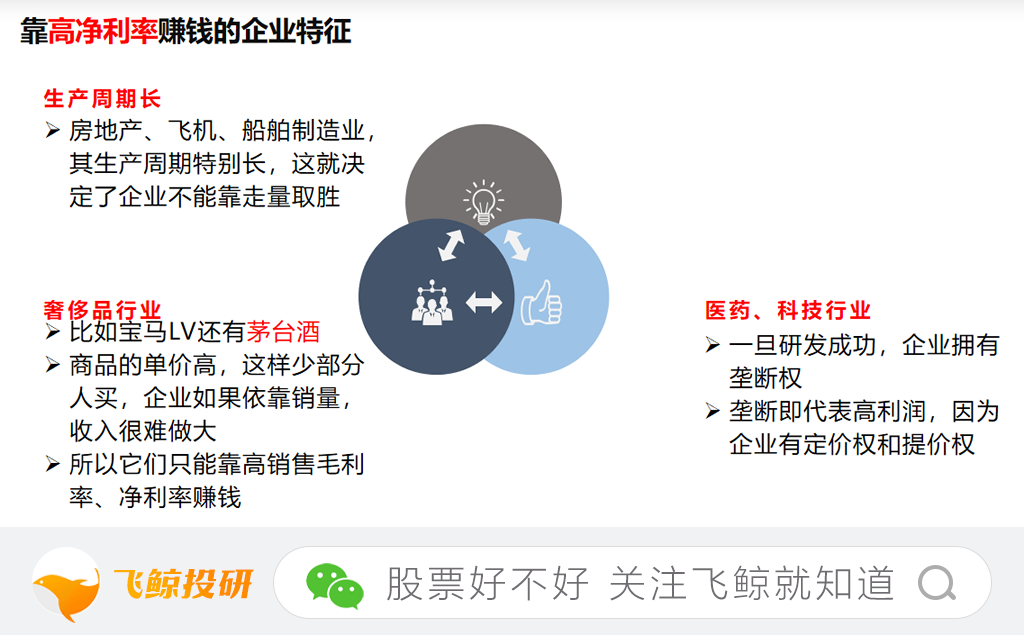 靠高净利率赚钱的企业特征

生产周期长

➢ 房地产、飞机、船舶制造业，其生产周期特别长，这就决定了企业不能靠走量取胜

奢侈品行业

➢ 比如宝马LV还有茅台酒
➢ 商品的单价高，这样少部分人买，企业如果依靠销量，收入很难做大
➢ 所以它们只能靠高销售毛利率、净利率赚钱

医药、科技行业

➢ 一旦研发成功，企业拥有垄断权
➢ 垄断即代表高利润，因为企业有定价权和提价权

飞鲸投研

股票好不好 关注飞鲸就知道